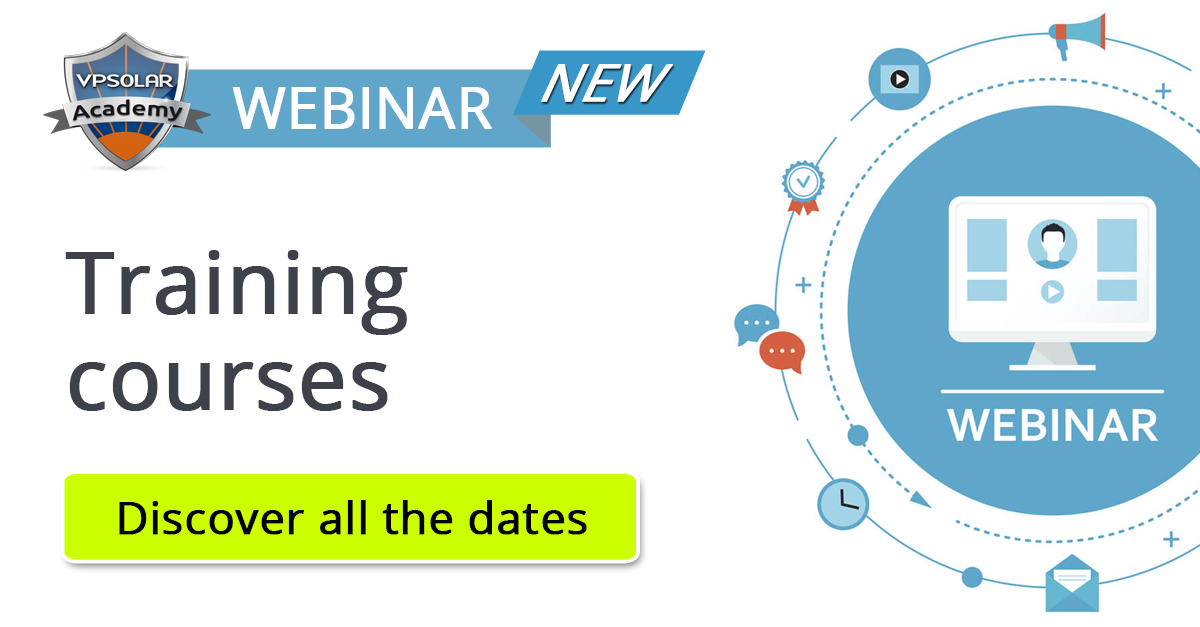 VPSOLAR Academy

WEBINAR NEW

Training courses

Discover all the dates

WEBINAR